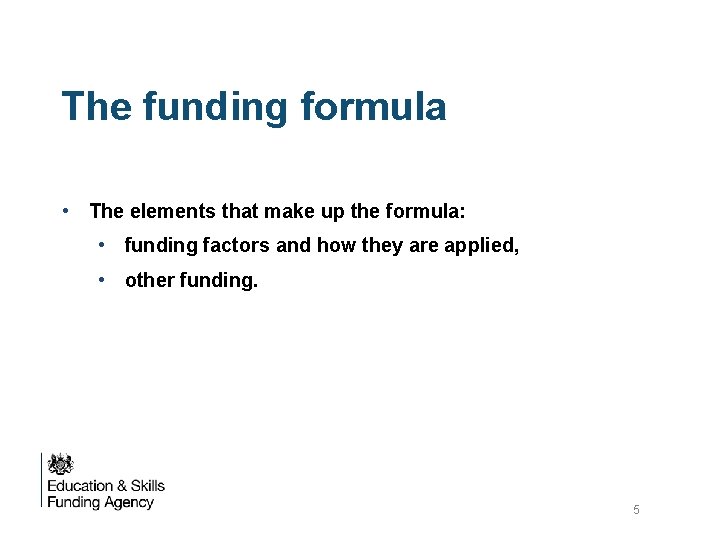 The funding formula

• The elements that make up the formula:

• funding factors and how they are applied,

• other funding.

Education & Skills
Funding Agency

5